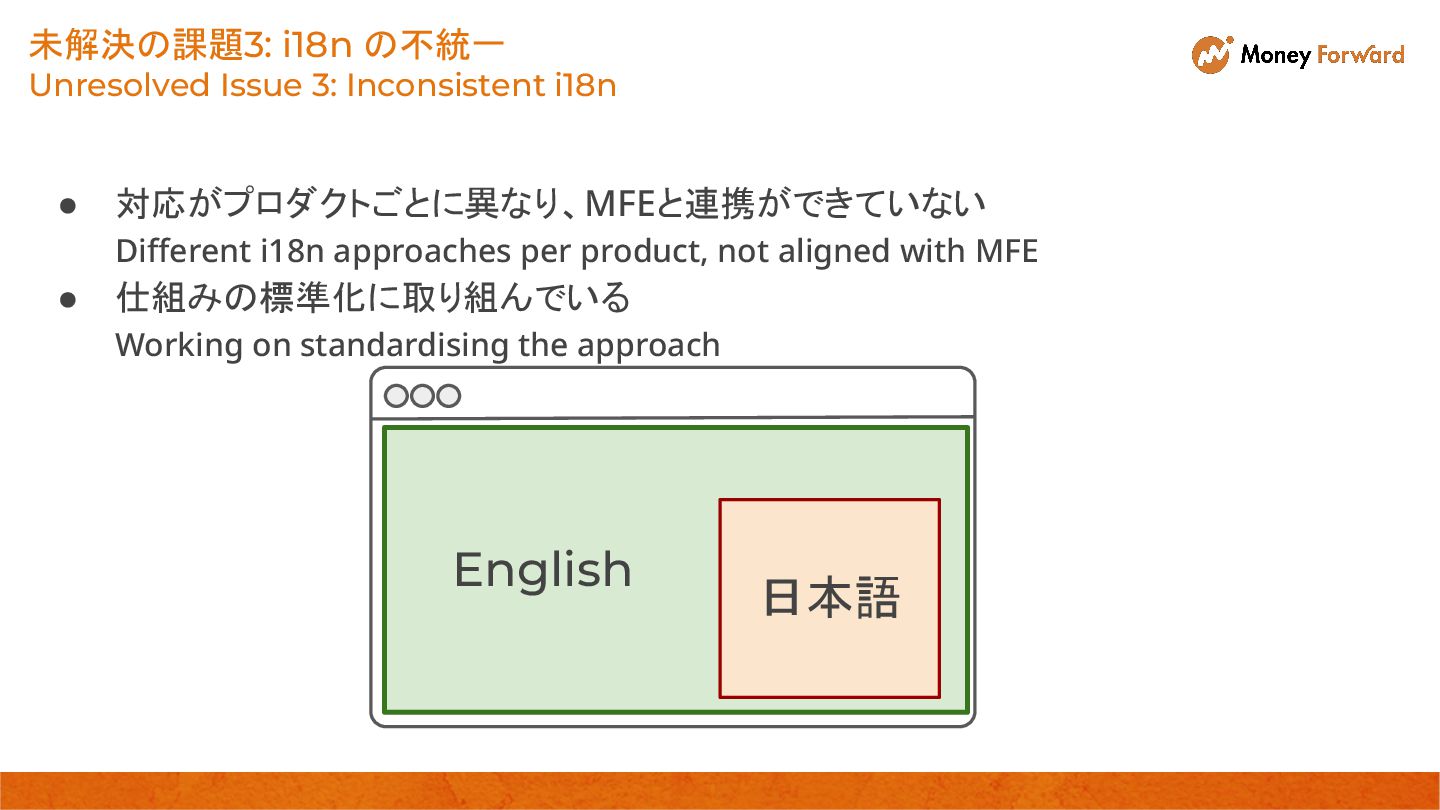 未解決の課題3: i18n の不統一
Unresolved Issue 3: Inconsistent i18n

Money Forward

● 対応がプロダクトごとに異なり、MFEと連携ができていない
Different i18n approaches per product, not aligned with MFE
● 仕組みの標準化に取り組んでいる
Working on standardising the approach

English

日本語